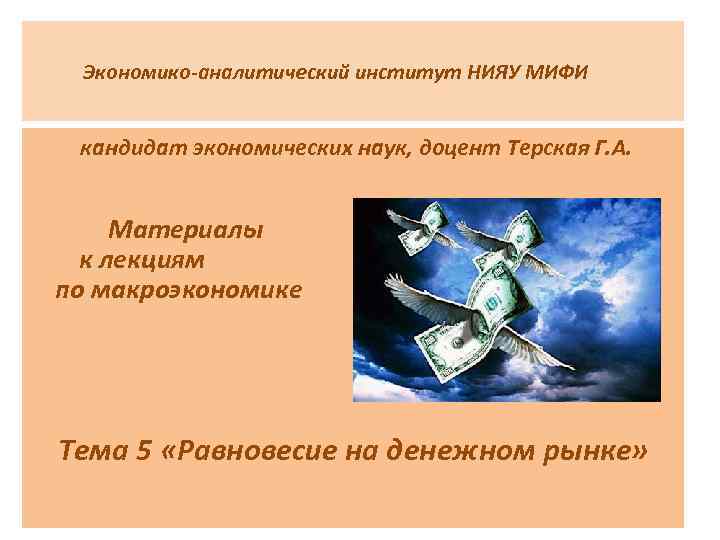 Экономико-аналитический институт НИЯУ МИФИ

кандидат экономических наук, доцент Терская Г.А.

Материалы к лекциям по макроэкономике

Тема 5 «Равновесие на денежном рынке»